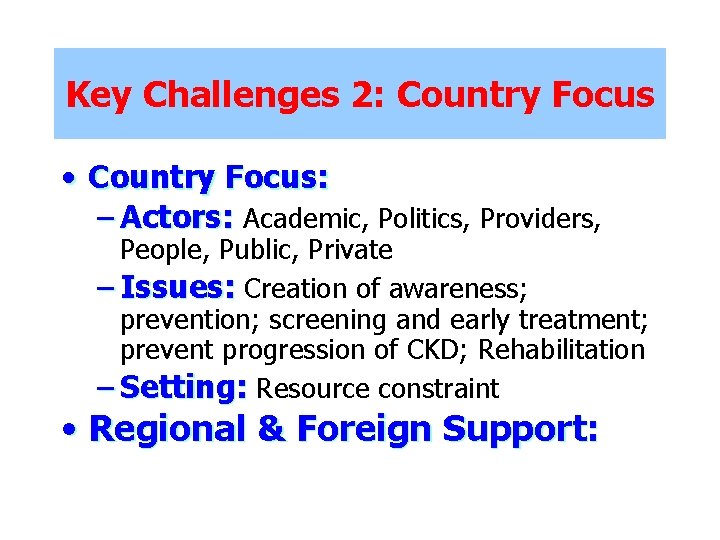 Key Challenges 2: Country Focus

• Country Focus:
– Actors: Academic, Politics, Providers, People, Public, Private
– Issues: Creation of awareness; prevention; screening and early treatment; prevent progression of CKD; Rehabilitation
– Setting: Resource constraint
• Regional & Foreign Support: